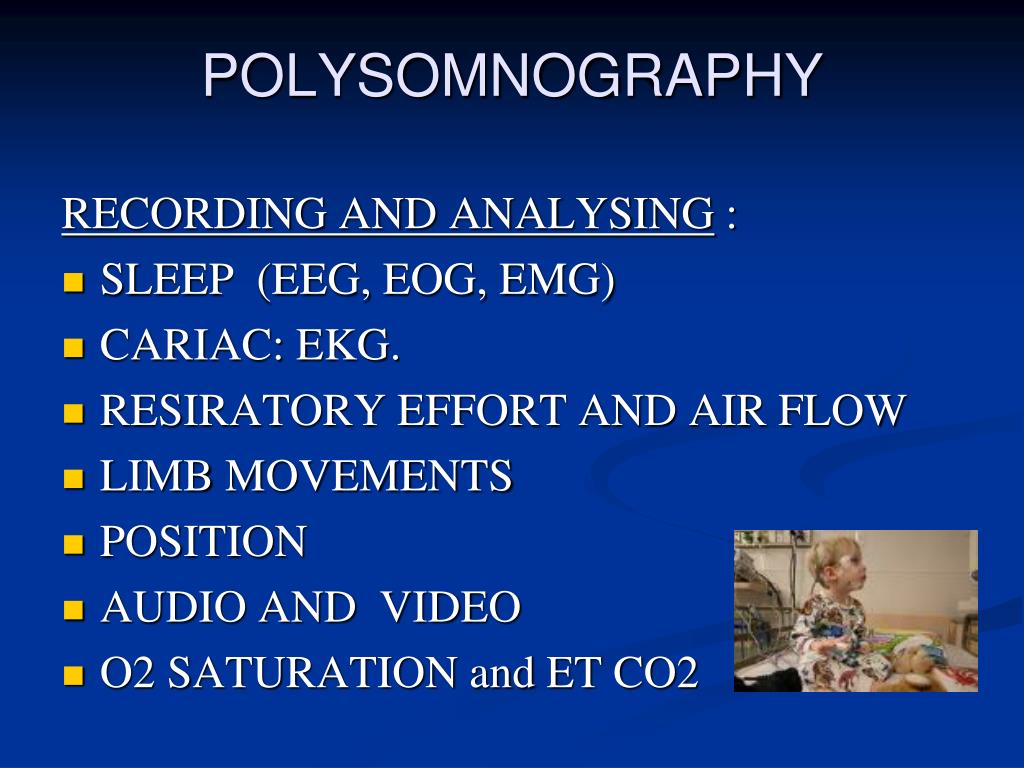 POLYSOMNOGRAPHY

RECORDING AND ANALYSING :

- SLEEP (EEG, EOG, EMG)
- CARIAC: EKG.
- RESIRATORY EFFORT AND AIR FLOW
- LIMB MOVEMENTS
- POSITION
- AUDIO AND VIDEO
- O2 SATURATION and ET CO2